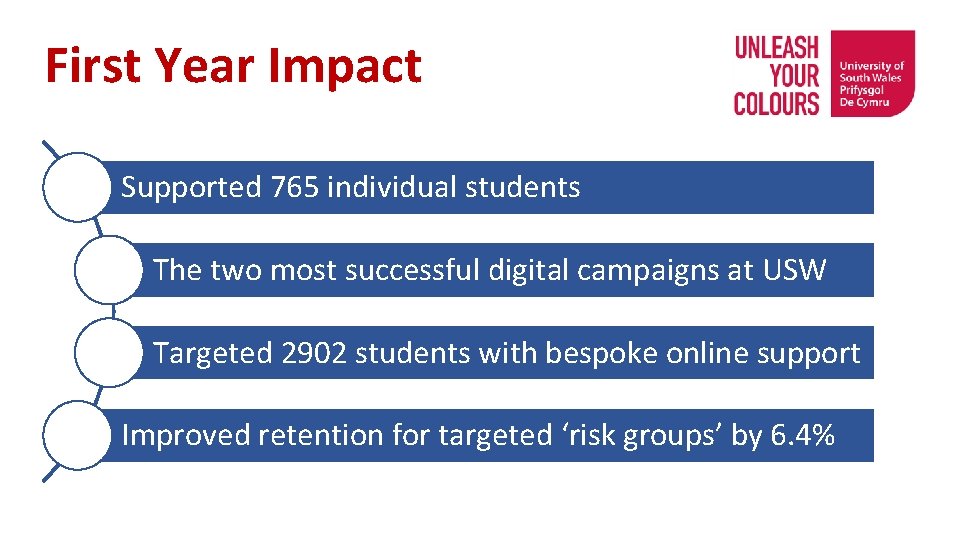 First Year Impact

UNLEASH YOUR COLOURS

University of South Wales Prifysgol De Cymru

Supported 765 individual students

The two most successful digital campaigns at USW

Targeted 2902 students with bespoke online support

Improved retention for targeted ‘risk groups’ by 6.4%